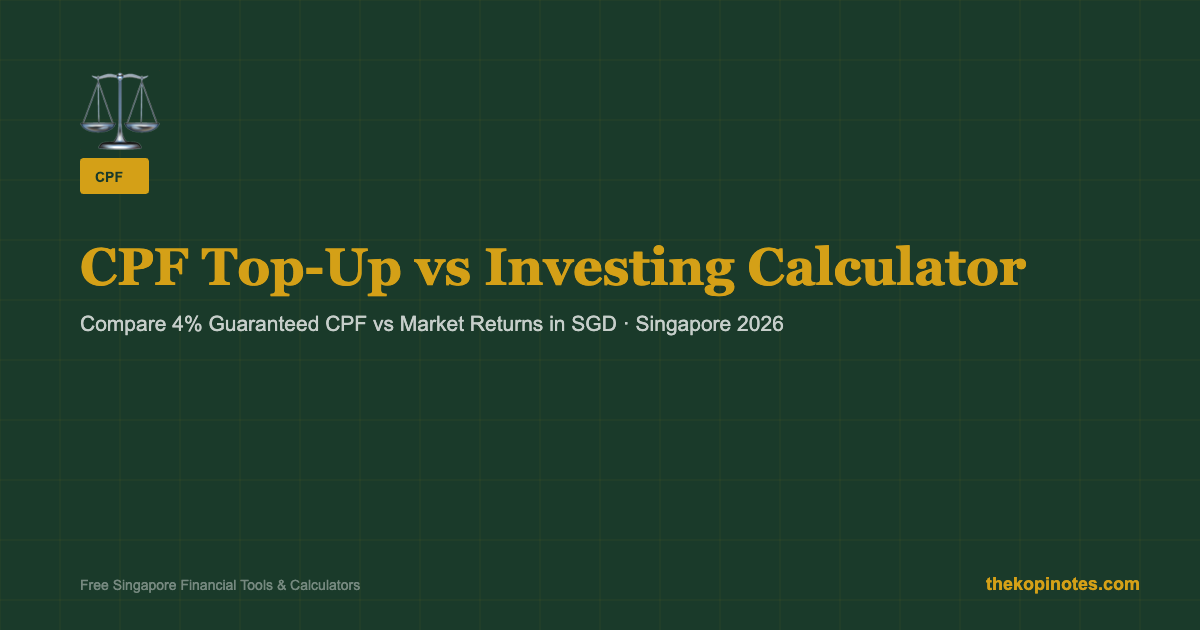 CPF

CPF Top-Up vs Investing Calculator

Compare 4% Guaranteed CPF vs Market Returns in SGD · Singapore 2026

Free Singapore Financial Tools & Calculators

thekopinotes.com